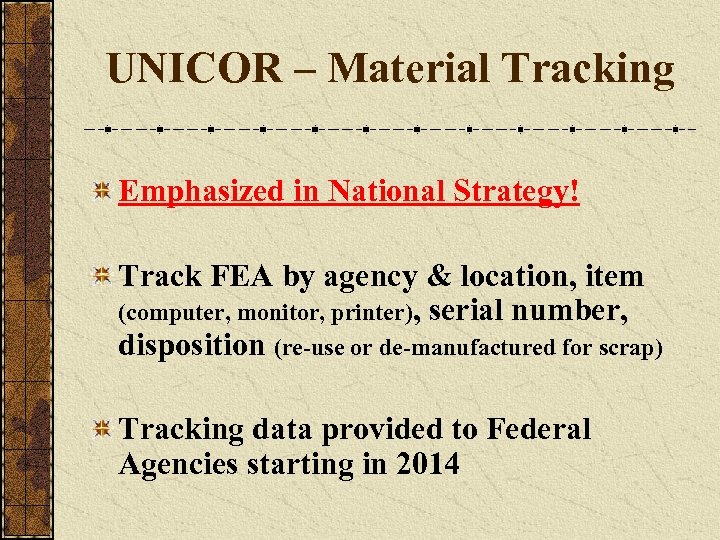 UNICOR – Material Tracking

Emphasized in National Strategy!

Track FEA by agency & location, item (computer, monitor, printer), serial number, disposition (re-use or de-manufactured for scrap)

Tracking data provided to Federal Agencies starting in 2014